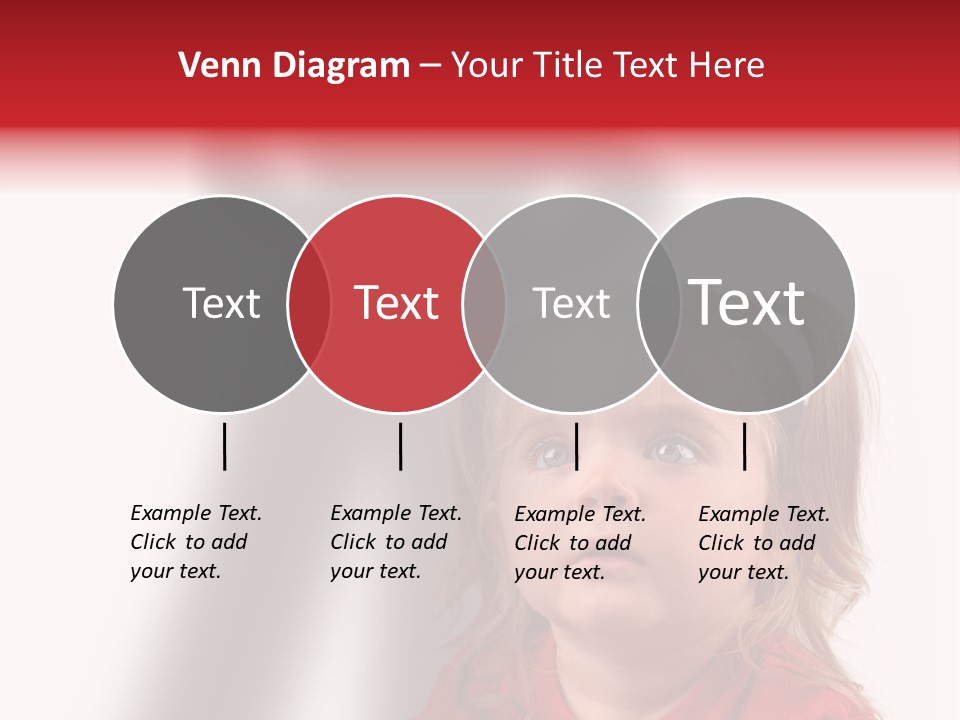 Venn Diagram – Your Title Text Here

Text

Text

Text

Text

Example Text. Click to add your text.

Example Text. Click to add your text.

Example Text. Click to add your text.

Example Text. Click to add your text.